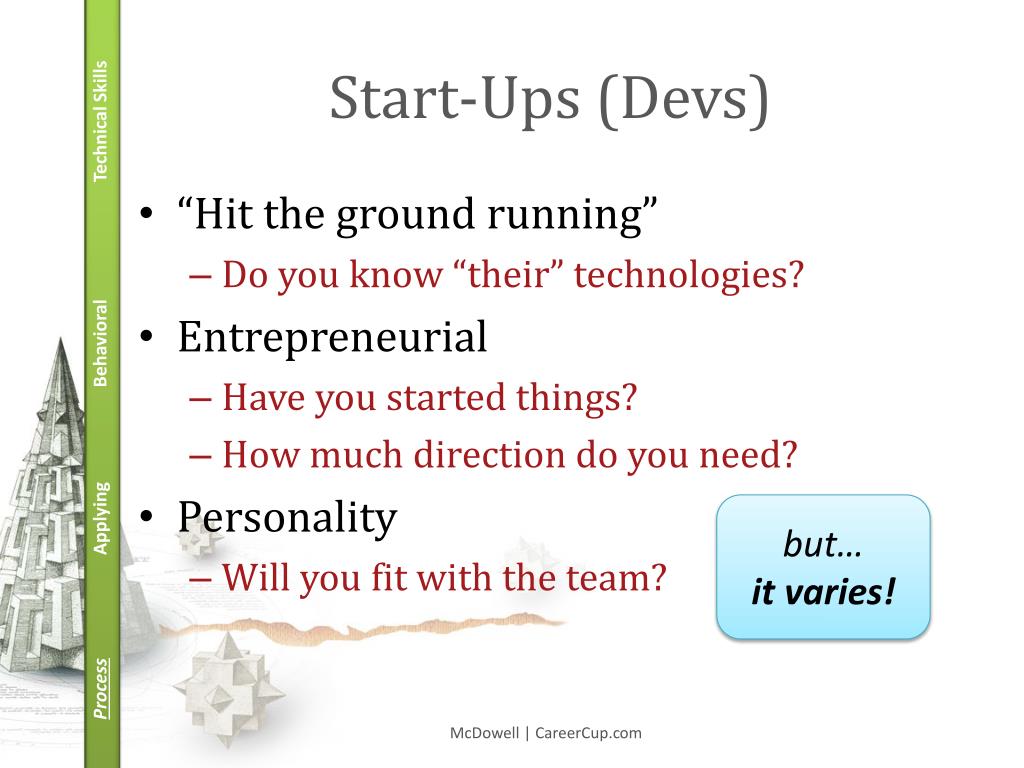 Technical Skills

Behavioral

Applying

Process

Start-Ups (Devs)

• “Hit the ground running”
– Do you know “their” technologies?
• Entrepreneurial
– Have you started things?
– How much direction do you need?
• Personality
– Will you fit with the team?

but…
it varies!

McDowell | CareerCup.com